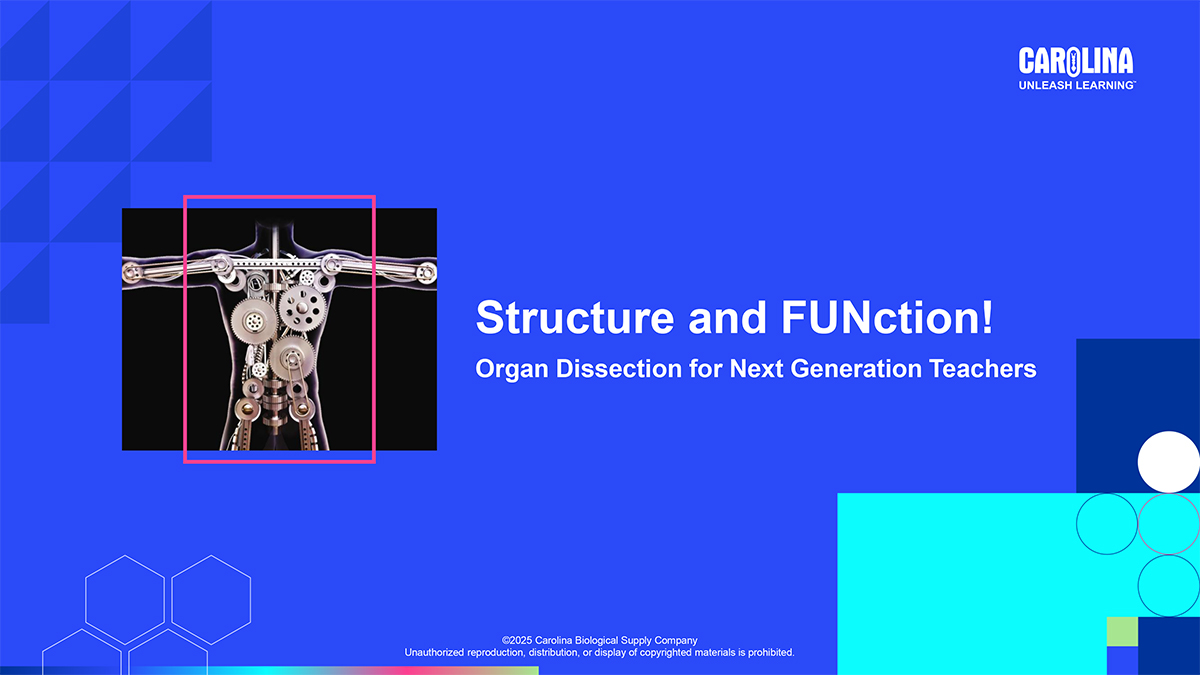 CAROLINA
UNLEASH LEARNING™

Structure and FUNction!

Organ Dissection for Next Generation Teachers

©2025 Carolina Biological Supply Company
Unauthorized reproduction, distribution, or display of copyrighted materials is prohibited.